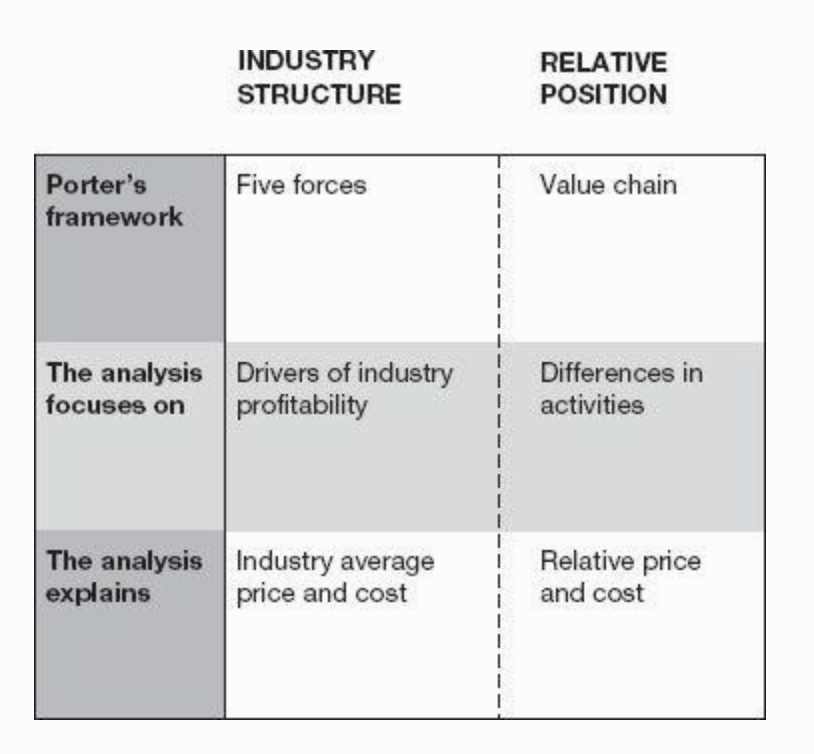 |  | INDUSTRY STRUCTURE | RELATIVE POSITION |
|---|---|---|
| Porter's framework | Five forces | Value chain |
| The analysis focuses on | Drivers of industry profitability | Differences in activities |
| The analysis explains | Industry average price and cost | Relative price and cost |